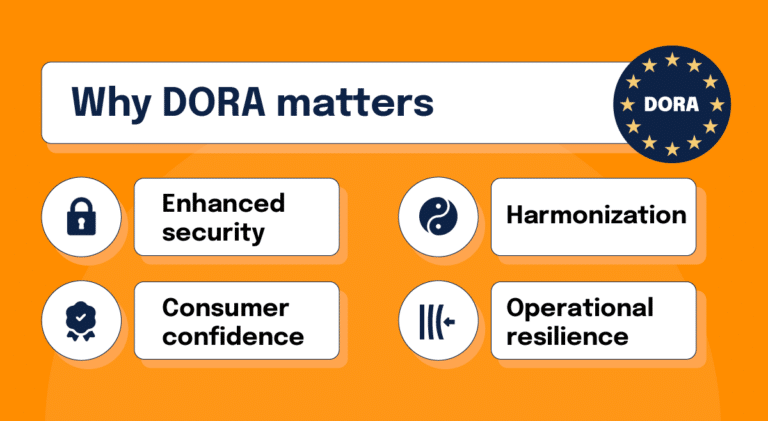 Why DORA matters

DORA

Enhanced security

Harmonization

Consumer confidence

Operational resilience